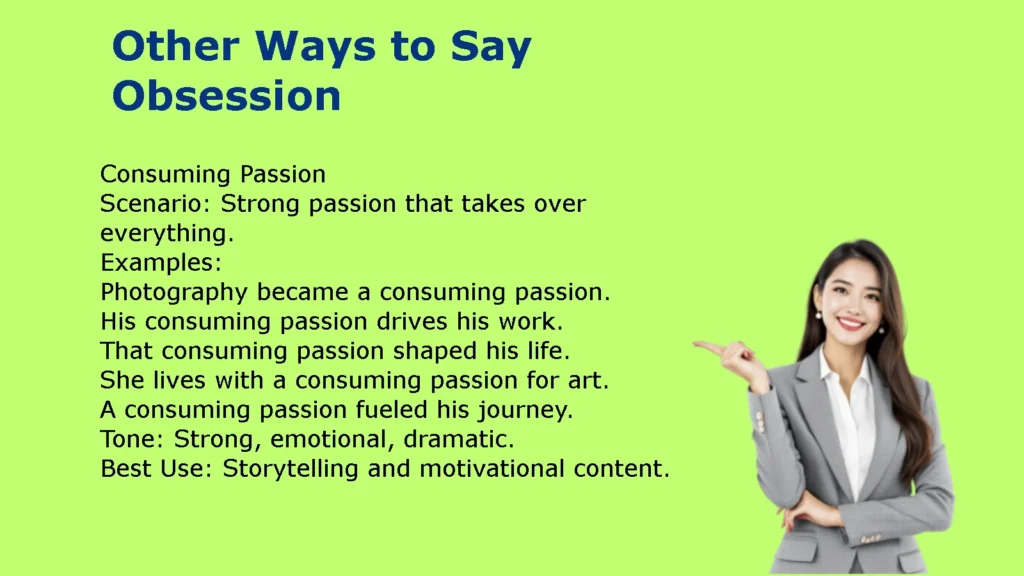 Other Ways to Say Obsession

Consuming Passion
Scenario: Strong passion that takes over everything.
Examples:
Photography became a consuming passion.
His consuming passion drives his work.
That consuming passion shaped his life.
She lives with a consuming passion for art.
A consuming passion fueled his journey.
Tone: Strong, emotional, dramatic.
Best Use: Storytelling and motivational content.